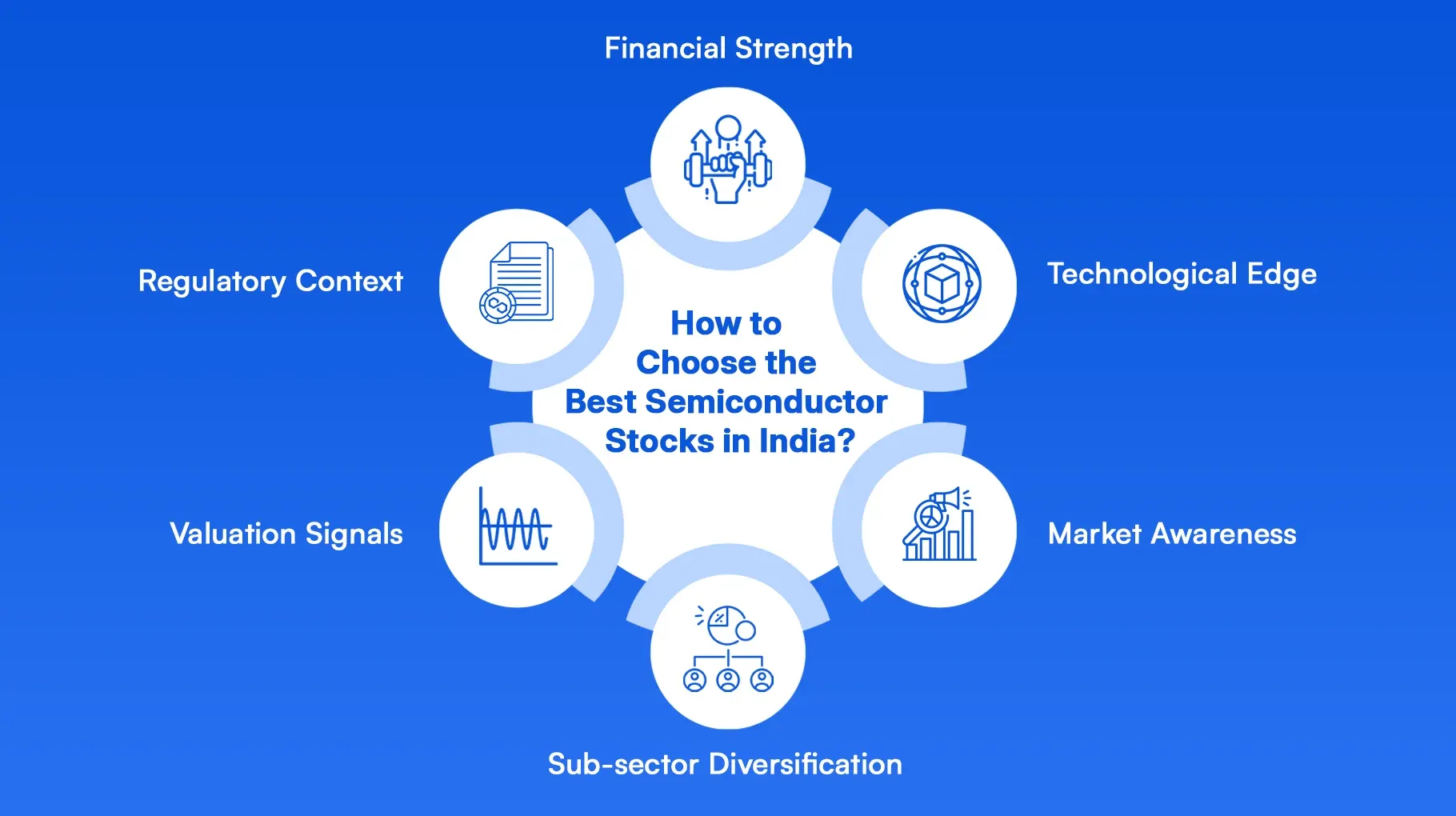 Financial Strength

Regulatory Context

Technological Edge

How to Choose the Best Semiconductor Stocks in India?

Valuation Signals

Market Awareness

Sub-sector Diversification